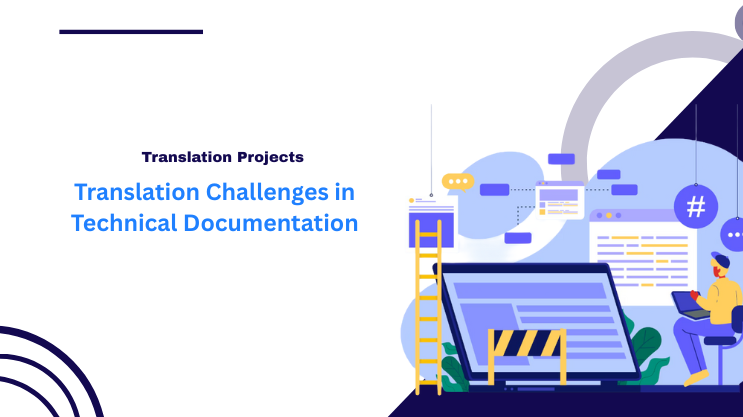 Translation Projects

Translation Challenges in Technical Documentation

#